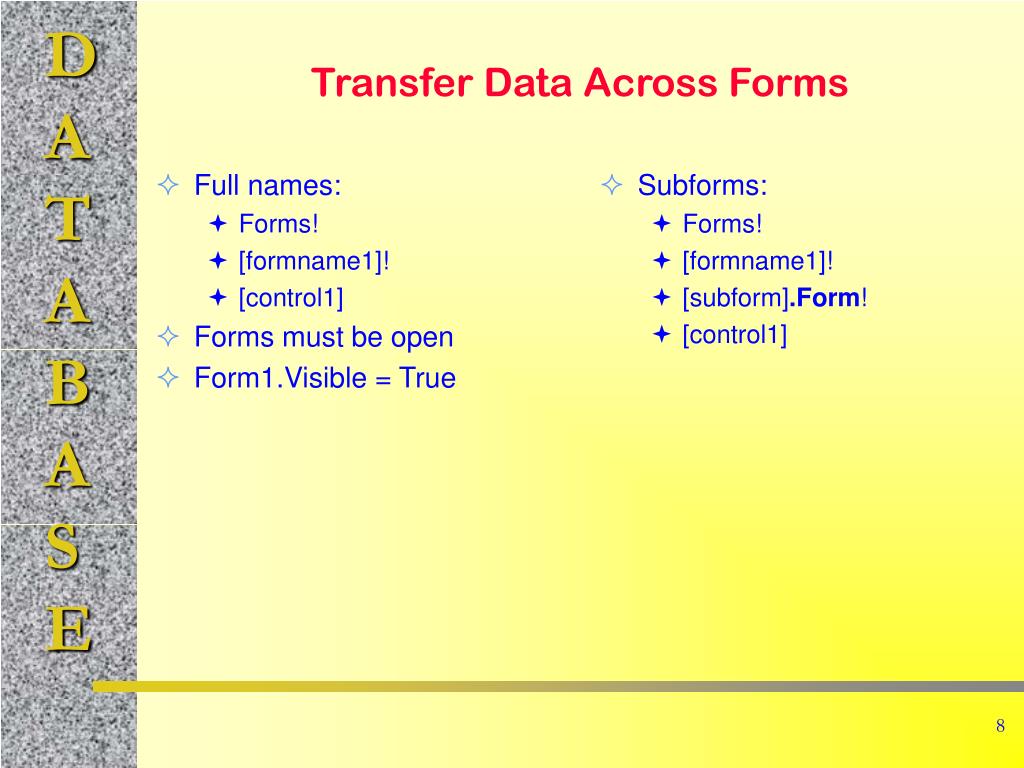 D
A
T
A
B
A
S
E

Transfer Data Across Forms

Full names:
Forms!
[formname1]!
[control1]
Forms must be open
Form1.Visible = True

Subforms:
Forms!
[formname1]!
[subform].Form!
[control1]

8